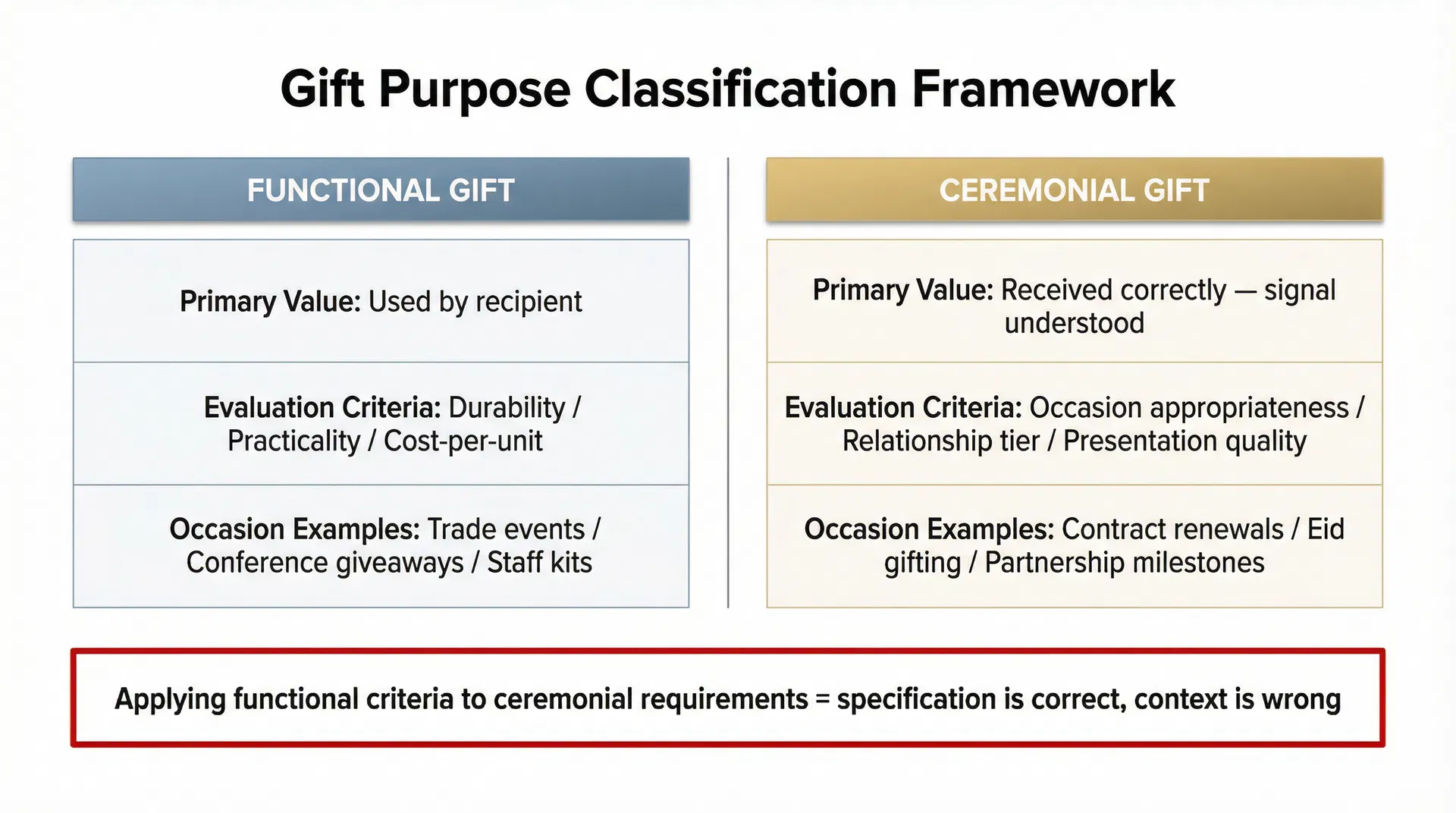 Gift Purpose Classification Framework

FUNCTIONAL GIFT

Primary Value: Used by recipient

Evaluation Criteria: Durability / Practicality / Cost-per-unit

Occasion Examples: Trade events / Conference giveaways / Staff kits

CEREMONIAL GIFT

Primary Value: Received correctly — signal understood

Evaluation Criteria: Occasion appropriateness / Relationship tier / Presentation quality

Occasion Examples: Contract renewals / Eid gifting / Partnership milestones

Applying functional criteria to ceremonial requirements = specification is correct, context is wrong